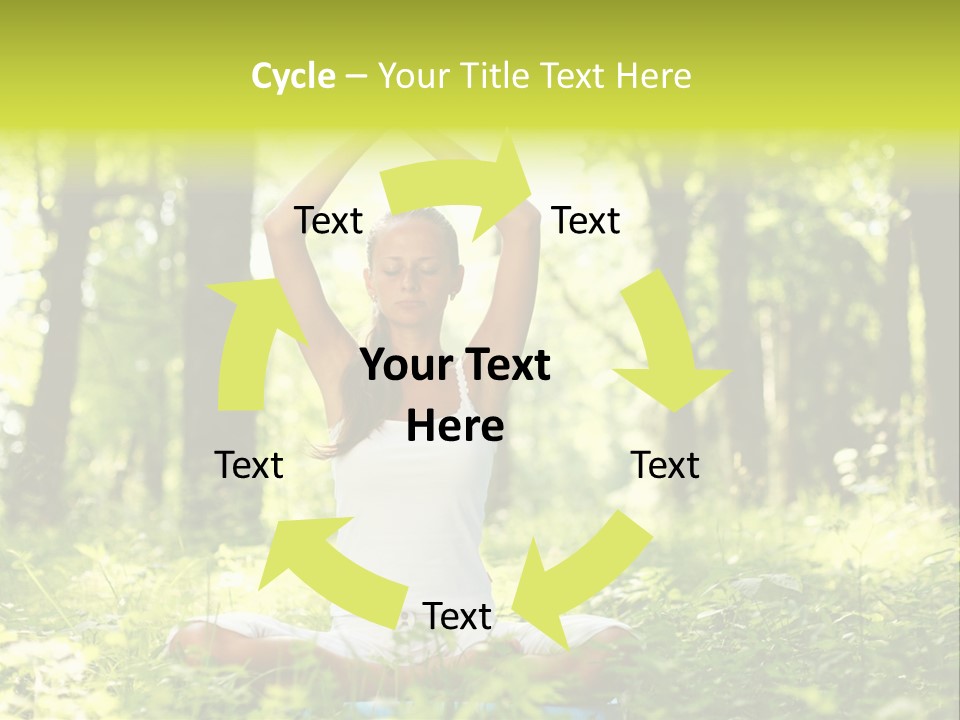 Cycle – Your Title Text Here

Text

Text

Your Text Here

Text

Text

Text